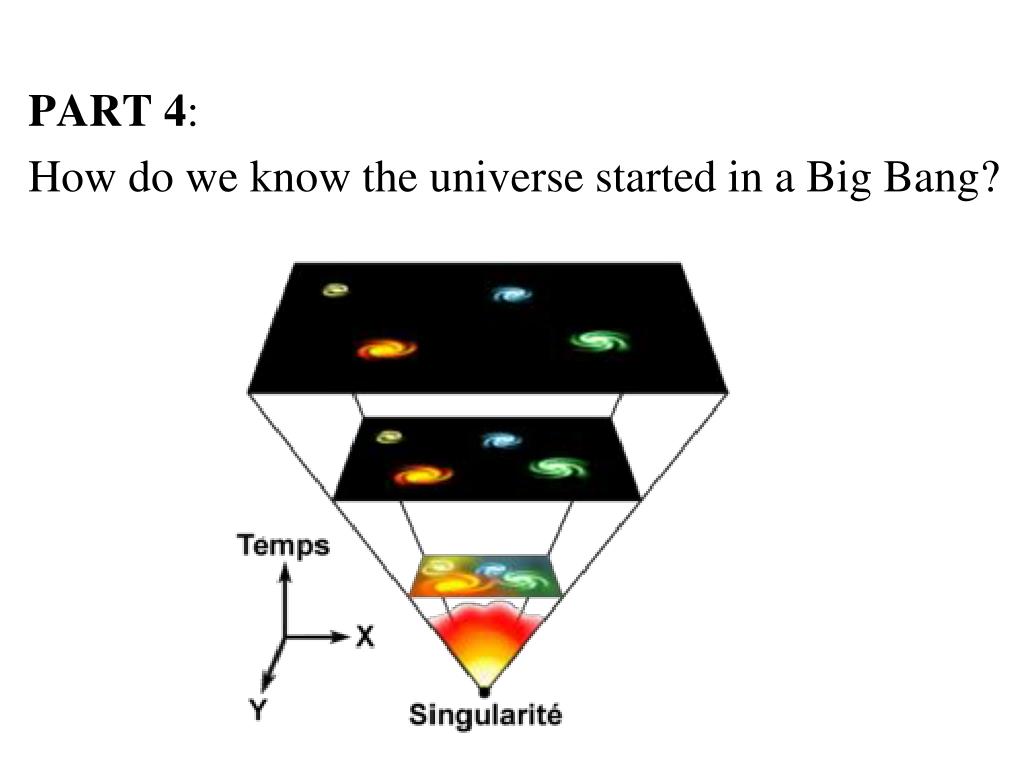 PART 4:
How do we know the universe started in a Big Bang?

Temps
X
Y
Singularité